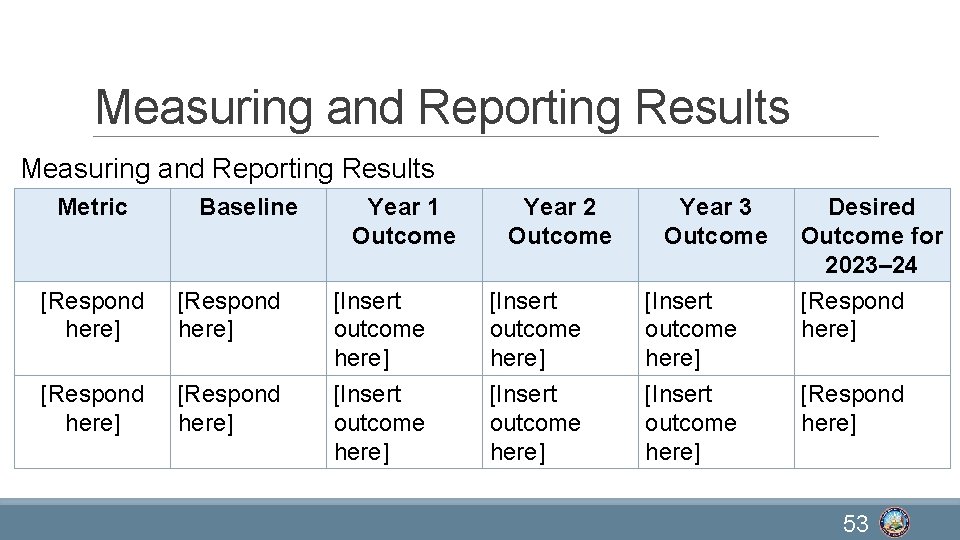 Measuring and Reporting Results

Measuring and Reporting Results

| Metric | Baseline | Year 1 Outcome | Year 2 Outcome | Year 3 Outcome | Desired Outcome for 2023–24 |
|---|---|---|---|---|---|
| [Respond here] | [Respond here] | [Insert outcome here] | [Insert outcome here] | [Insert outcome here] | [Respond here] |
| [Respond here] | [Respond here] | [Insert outcome here] | [Insert outcome here] | [Insert outcome here] | [Respond here] |

53